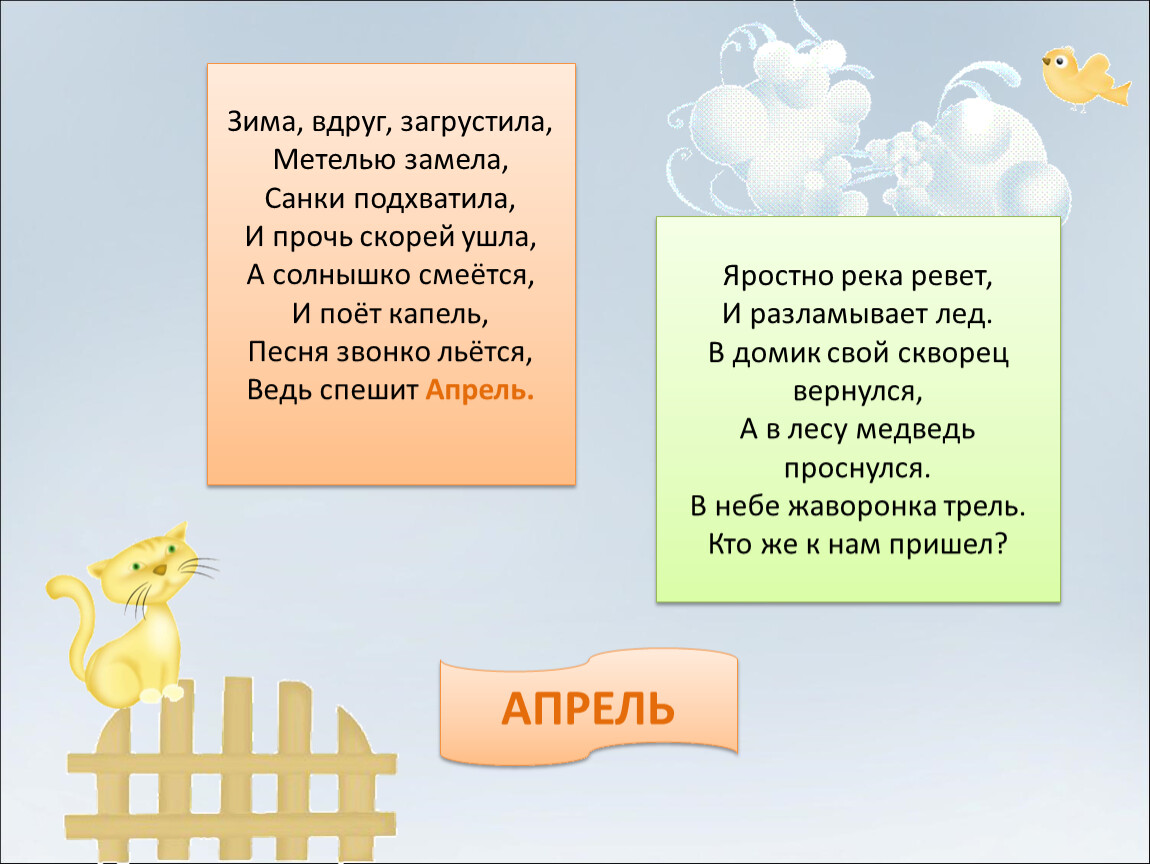 Зима, вдруг, загрустила,
Метелью замела,
Санки подхватила,
И прочь скорей ушла,
А солнышко смеётся,
И поёт капель,
Песня звонко льётся,
Ведь спешит Апрель.

Яростно река ревет,
И разламывает лед.
В домик свой скворец вернулся,
А в лесу медведь проснулся.
В небе жаворонка трель.
Кто же к нам пришел?

АПРЕЛЬ